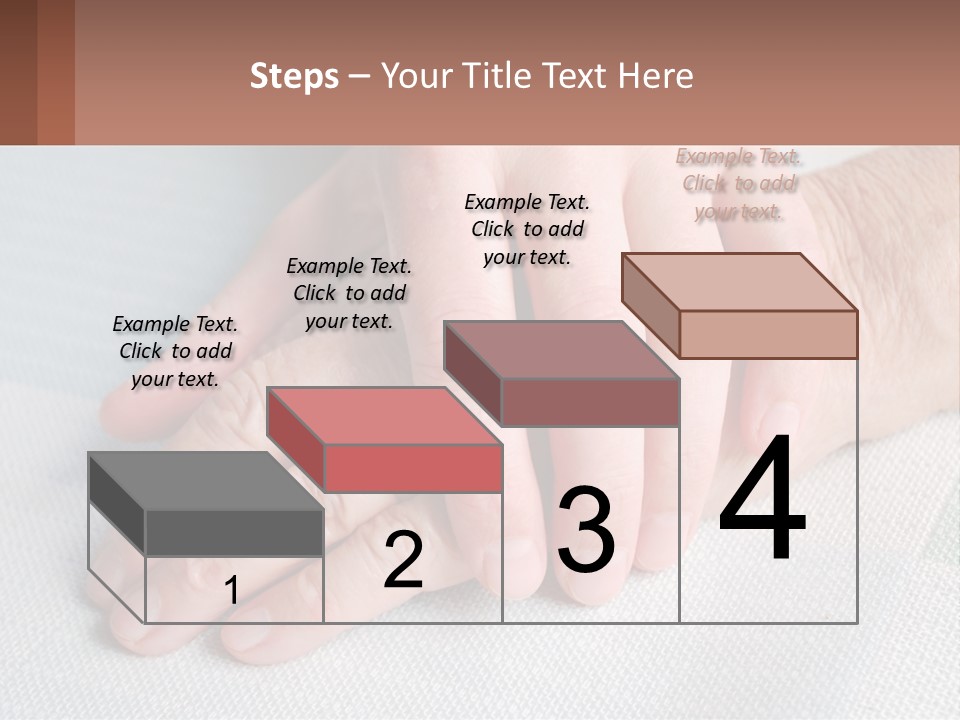 Steps – Your Title Text Here

Example Text. Click to add your text.

Example Text. Click to add your text.

Example Text. Click to add your text.

Example Text. Click to add your text.

1

2

3

4